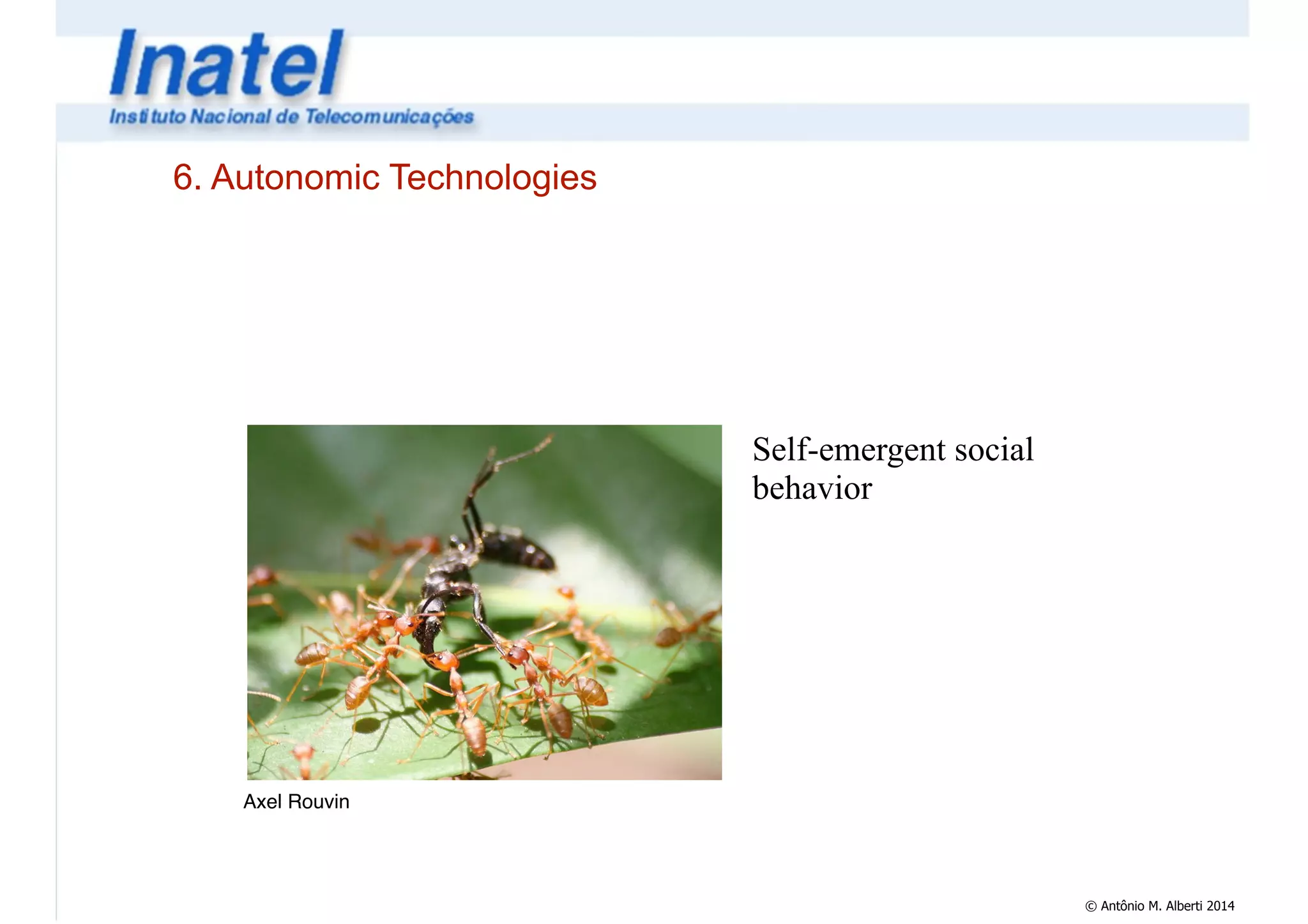 Inatel
Instituto Nacional de Telecomunicações

6. Autonomic Technologies

Self-emergent social behavior

Axel Rouvin

© Antônio M. Alberti 2014